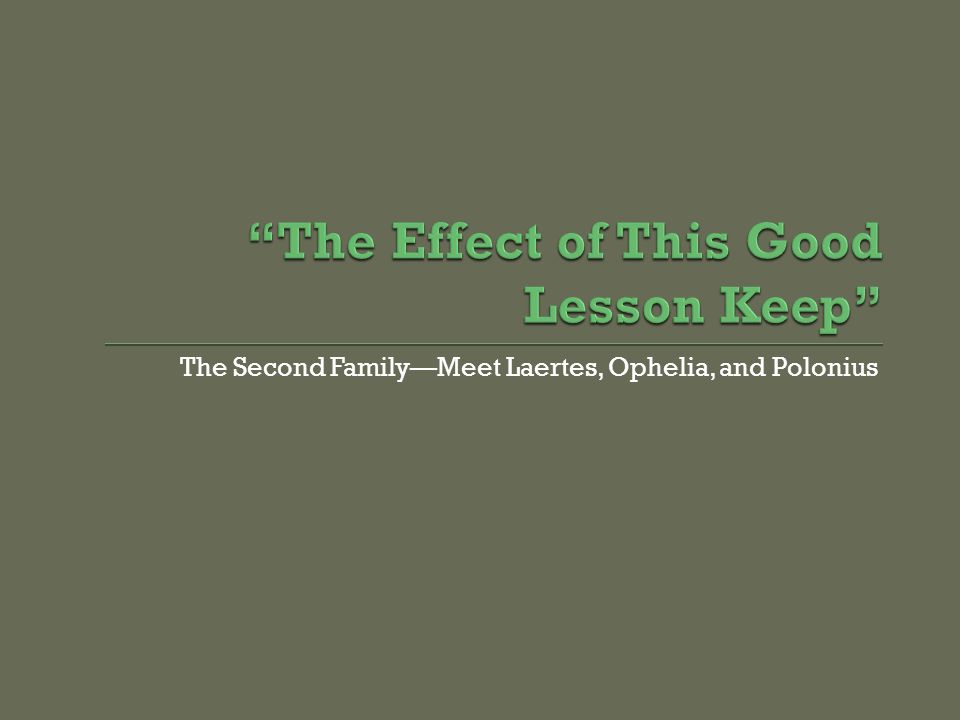 “The Effect of This Good Lesson Keep”

The Second Family—Meet Laertes, Ophelia, and Polonius